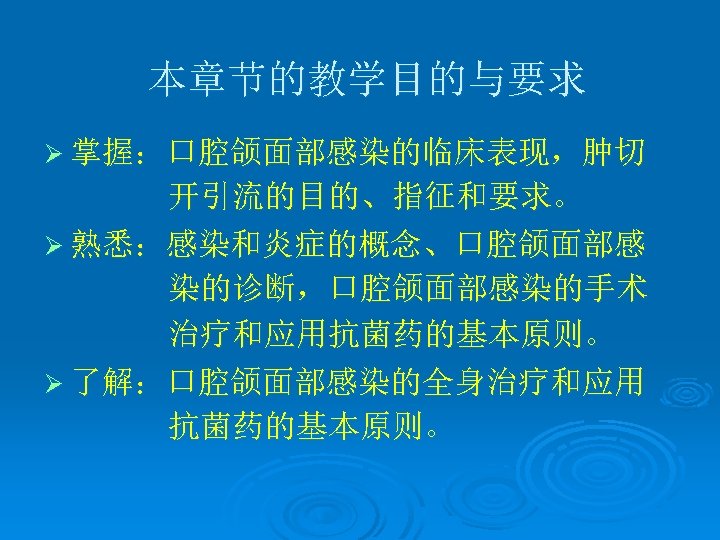 本章节的教学目的与要求

➢ 掌握：口腔颌面部感染的临床表现，肿切开引流的目的、指征和要求。

➢ 熟悉：感染和炎症的概念、口腔颌面部感染的诊断，口腔颌面部感染的手术治疗和应用抗菌药的基本原则。

➢ 了解：口腔颌面部感染的全身治疗和应用抗菌药的基本原则。